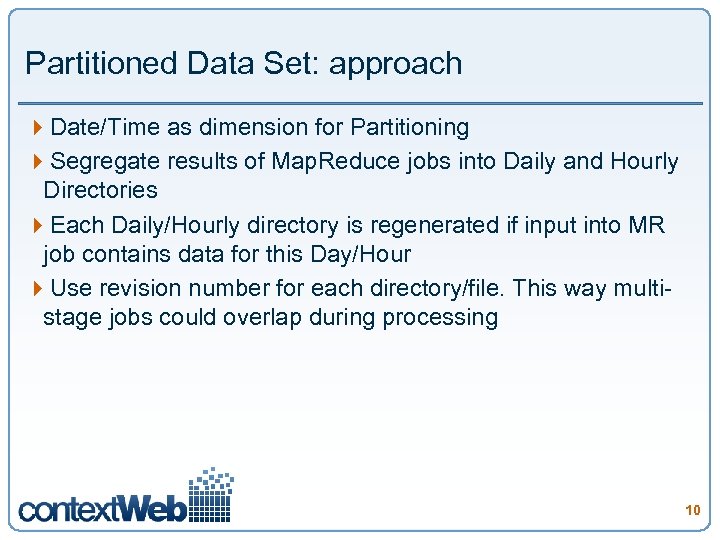 Partitioned Data Set: approach

Date/Time as dimension for Partitioning

Segregate results of MapReduce jobs into Daily and Hourly Directories

Each Daily/Hourly directory is regenerated if input into MR job contains data for this Day/Hour

Use revision number for each directory/file. This way multi-stage jobs could overlap during processing

contextWeb

10